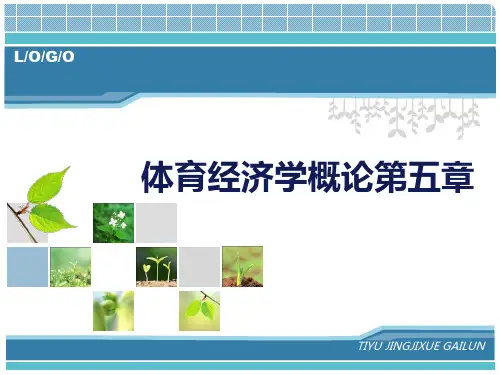 L/O/G/O

体育经济学概论第五章

TIYU JINGJIXUE GAILUN